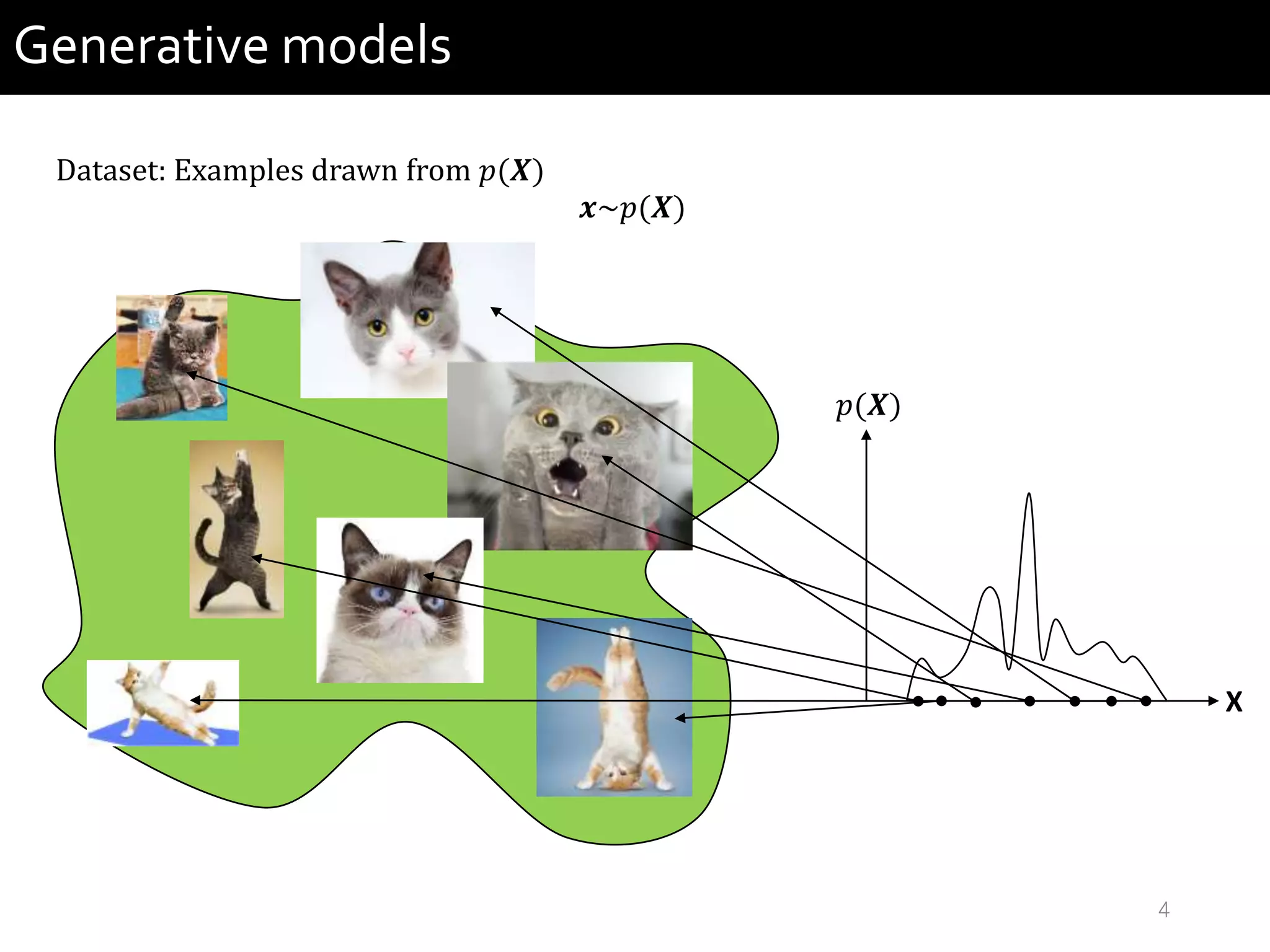 Generative models

Dataset: Examples drawn from $p(\boldsymbol{X})$

$\boldsymbol{x} \sim p(\boldsymbol{X})$

$p(\boldsymbol{X})$

X

4